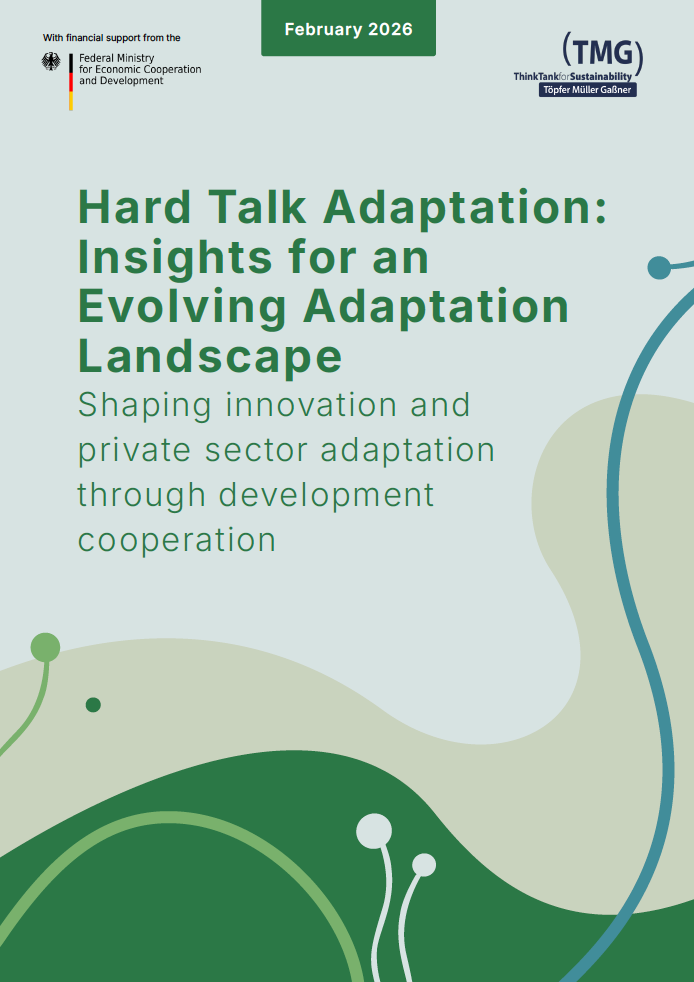 With financial support from the

Federal Ministry for Economic Cooperation and Development

February 2026

(TMG)
ThinkTankforSustainability
Töpfer Müller Gaßner

Hard Talk Adaptation: Insights for an Evolving Adaptation Landscape

Shaping innovation and private sector adaptation through development cooperation